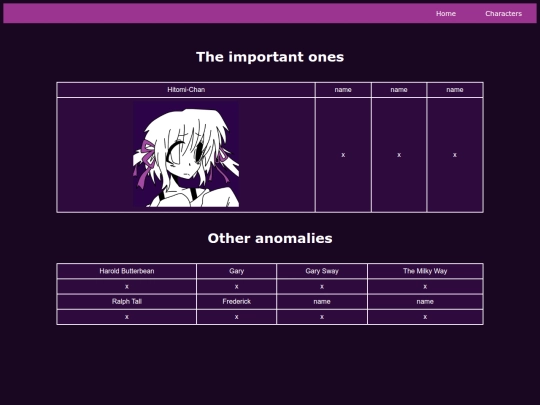 Home Characters

The important ones

| Hitomi-Chan | name | name | name |
|---|---|---|---|
| | x | x | x |

Other anomalies

| Harold Butterbean | Gary | Gary Sway | The Milky Way |
|---|---|---|---|
| x | x | x | x |
| Ralph Tall | Frederick | name | name |
| x | x | x | x |